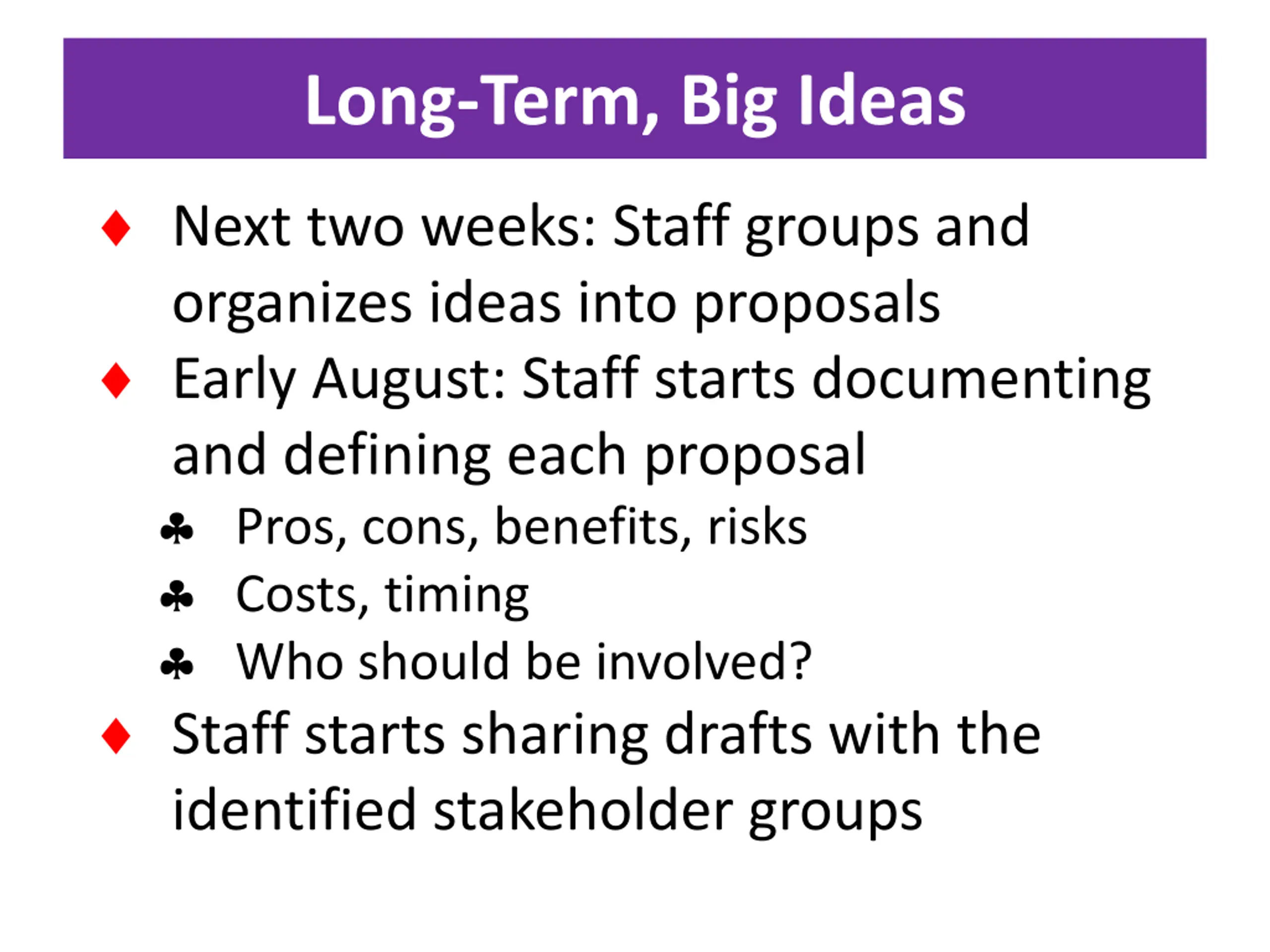 Long-Term, Big Ideas

♦ Next two weeks: Staff groups and organizes ideas into proposals

♦ Early August: Staff starts documenting and defining each proposal

♣ Pros, cons, benefits, risks

♣ Costs, timing

♣ Who should be involved?

♦ Staff starts sharing drafts with the identified stakeholder groups